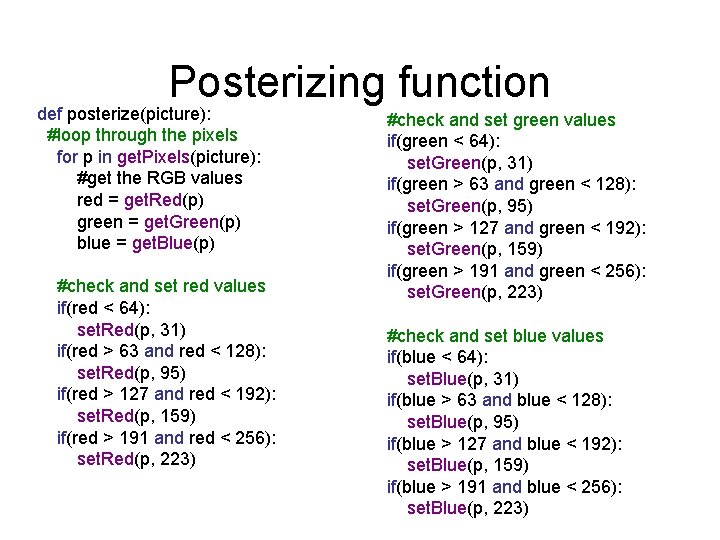 Posterizing function

def posterize(picture):
  #loop through the pixels
    for p in getPixels(picture):
      #get the RGB values
      red = getRed(p)
      green = getGreen(p)
      blue = getBlue(p)

    #check and set red values
    if(red < 64):
      setRed(p, 31)
    if(red > 63 and red < 128):
      setRed(p, 95)
    if(red > 127 and red < 192):
      setRed(p, 159)
    if(red > 191 and red < 256):
      setRed(p, 223)

#check and set green values
if(green < 64):
  setGreen(p, 31)
if(green > 63 and green < 128):
  setGreen(p, 95)
if(green > 127 and green < 192):
  setGreen(p, 159)
if(green > 191 and green < 256):
  setGreen(p, 223)

#check and set blue values
if(blue < 64):
  setBlue(p, 31)
if(blue > 63 and blue < 128):
  setBlue(p, 95)
if(blue > 127 and blue < 192):
  setBlue(p, 159)
if(blue > 191 and blue < 256):
  setBlue(p, 223)